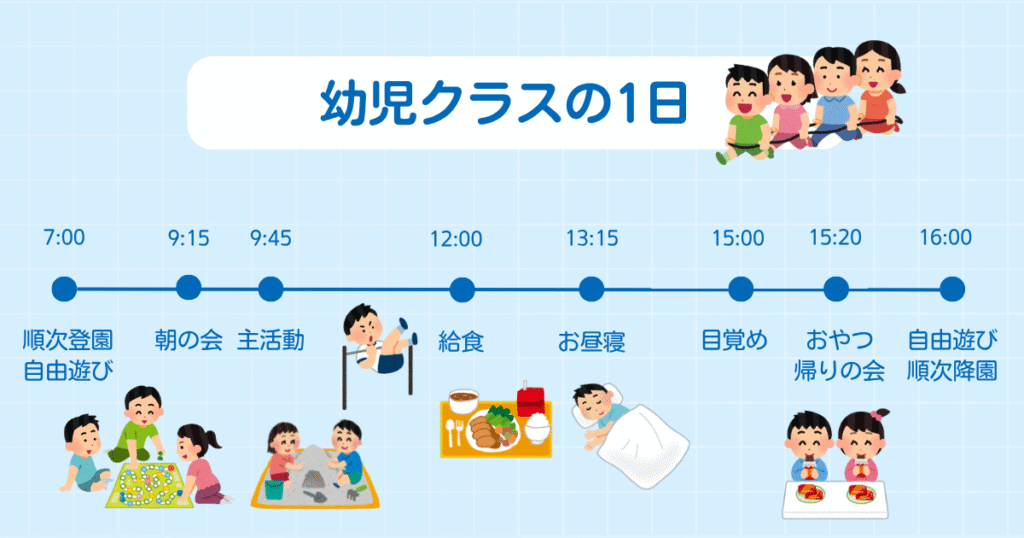 幼児クラスの1日

7:00
順次登園
自由遊び

9:15
朝の会

9:45
主活動

12:00
給食

13:15
お昼寝

15:00
目覚め

15:20
おやつ
帰りの会

16:00
自由遊び
順次降園